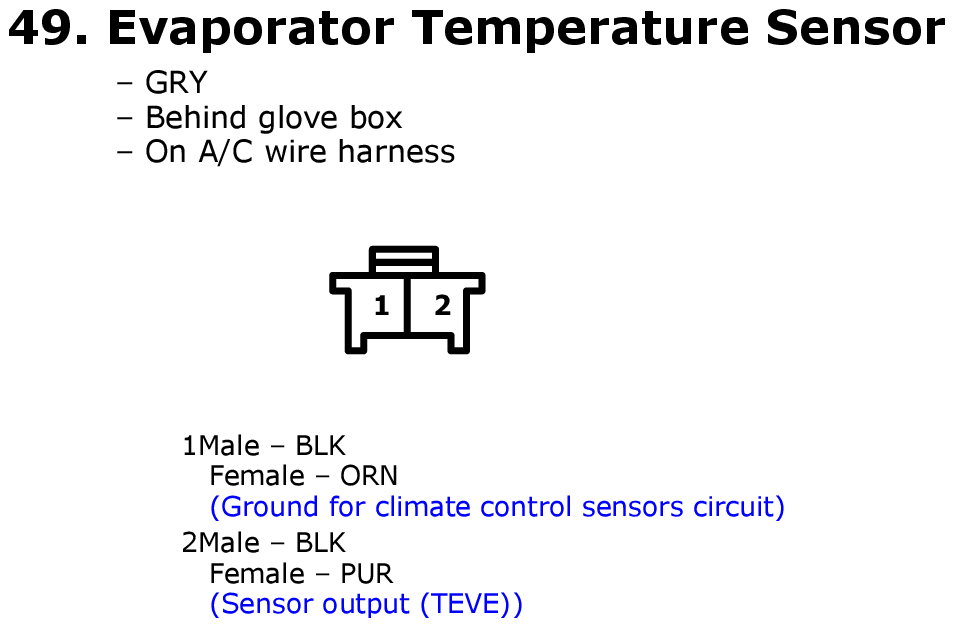 49. Evaporator Temperature Sensor

– GRY
– Behind glove box
– On A/C wire harness

1 2

1Male – BLK
Female – ORN
(Ground for climate control sensors circuit)
2Male – BLK
Female – PUR
(Sensor output (TEVE))